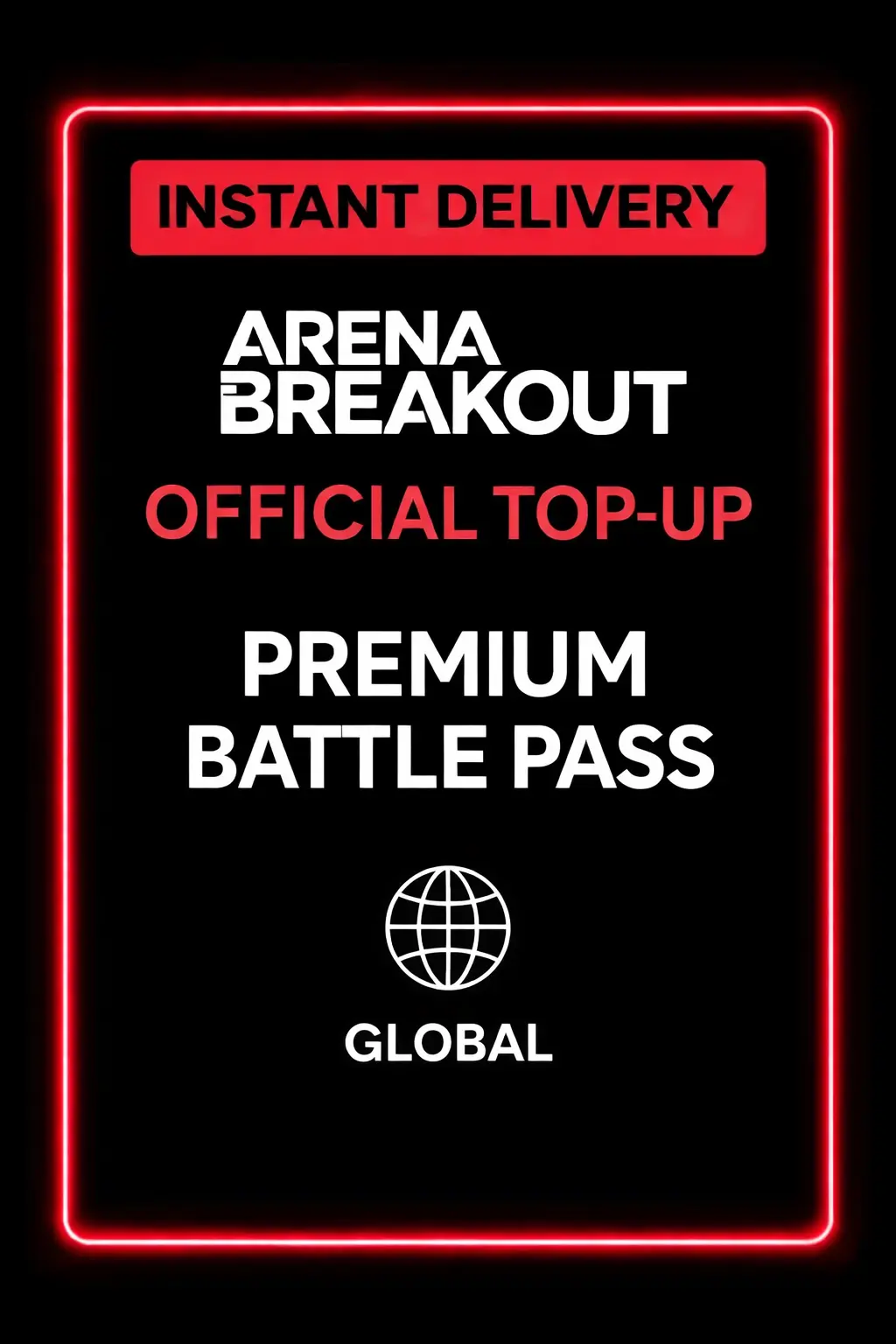 INSTANT DELIVERY

ARENA
BREAKOUT

OFFICIAL TOP-UP

PREMIUM
BATTLE PASS

GLOBAL